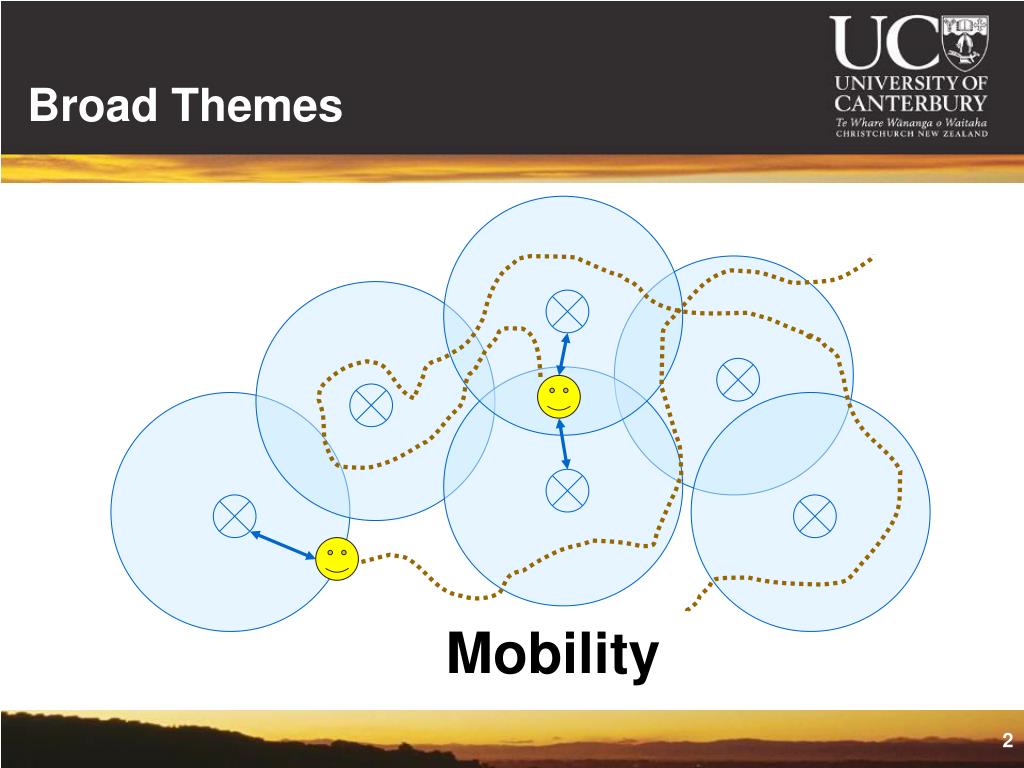 Broad Themes

UC
UNIVERSITY OF CANTERBURY
Te Whare Wānanga o Waitaha
CHRISTCHURCH NEW ZEALAND

Mobility

2